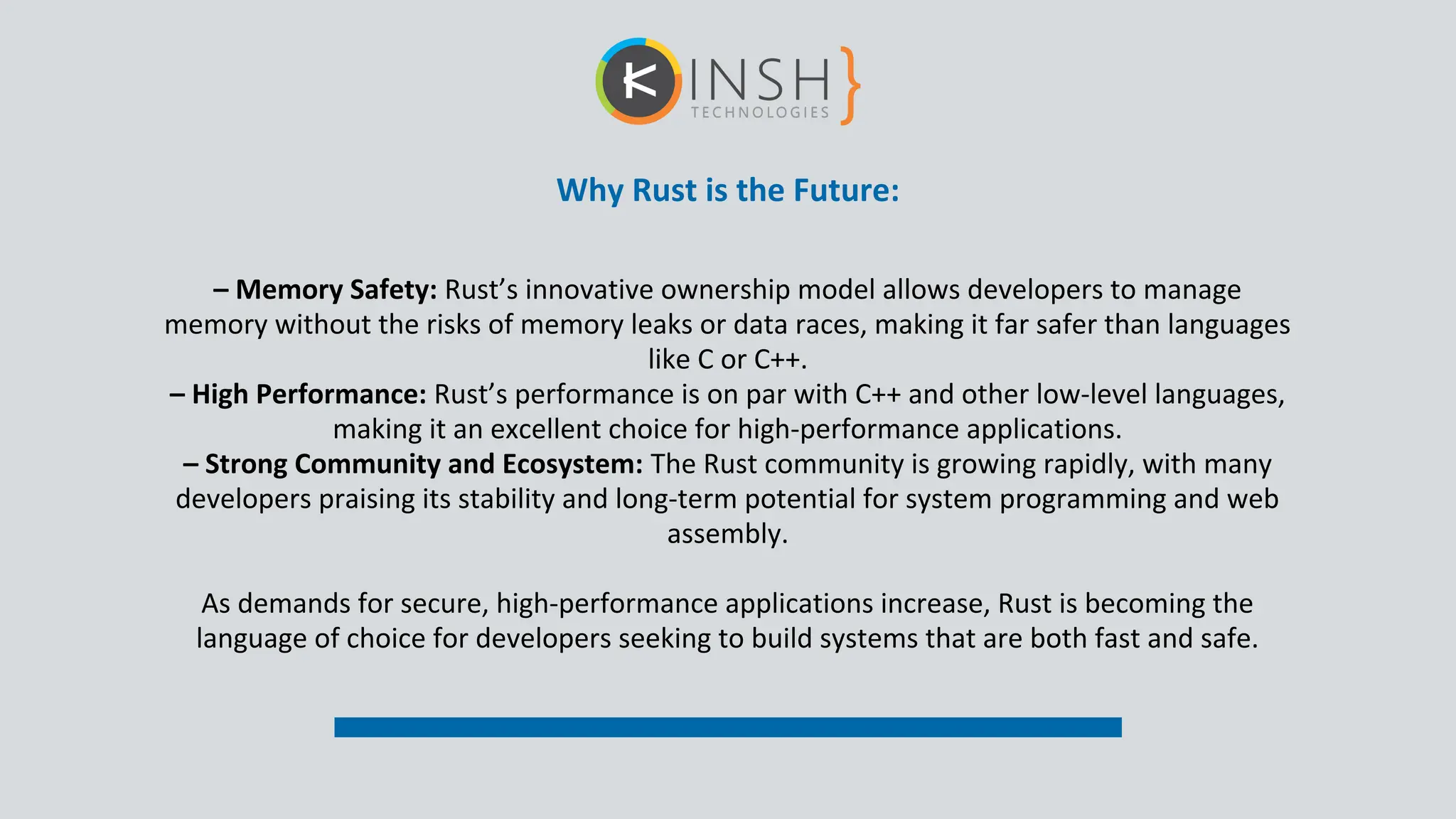 KINSH}
TECHNOLOGIES

Why Rust is the Future:

– Memory Safety: Rust’s innovative ownership model allows developers to manage memory without the risks of memory leaks or data races, making it far safer than languages like C or C++.
– High Performance: Rust’s performance is on par with C++ and other low-level languages, making it an excellent choice for high-performance applications.
– Strong Community and Ecosystem: The Rust community is growing rapidly, with many developers praising its stability and long-term potential for system programming and web assembly.

As demands for secure, high-performance applications increase, Rust is becoming the language of choice for developers seeking to build systems that are both fast and safe.